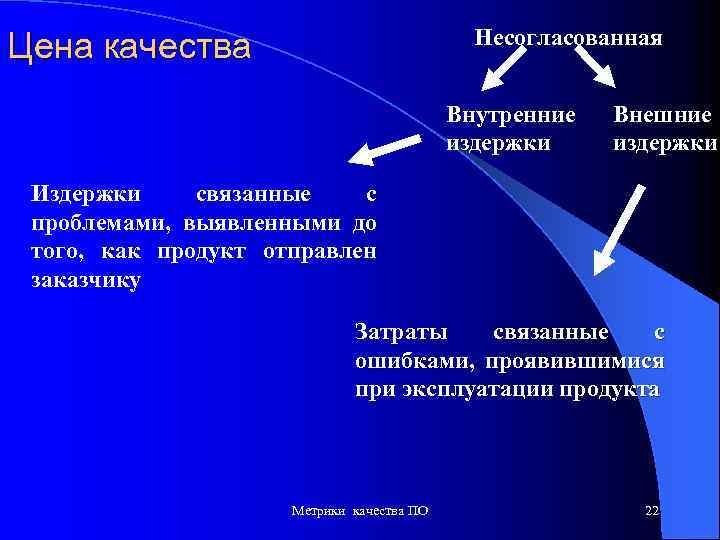 Цена качества

Несогласованная

Внутренние издержки

Внешние издержки

Издержки связанные с проблемами, выявленными до того, как продукт отправлен заказчику

Затраты связанные с ошибками, проявившимися при эксплуатации продукта

Метрики качества ПО

22